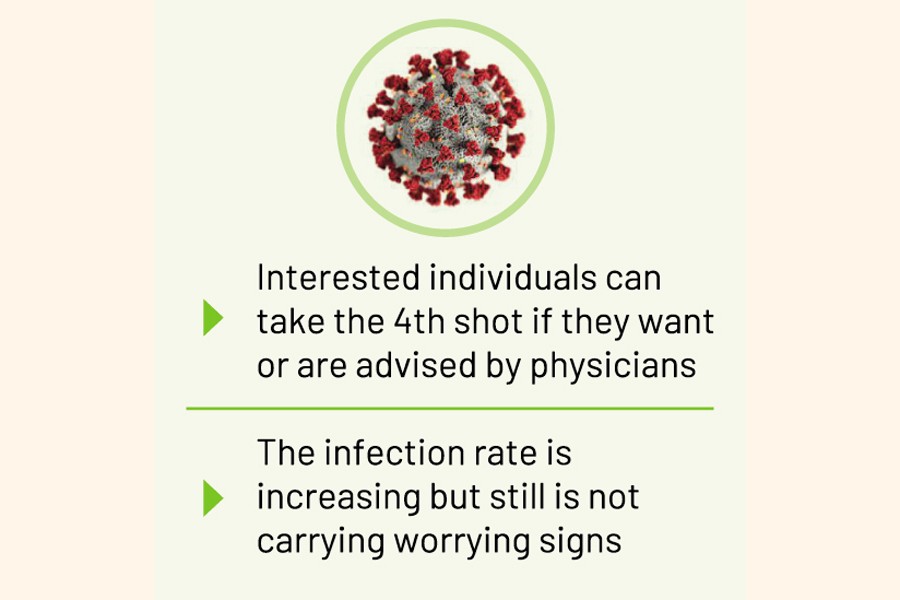 Interested individuals can take the 4th shot if they want or are advised by physicians

The infection rate is increasing but still is not carrying worrying signs